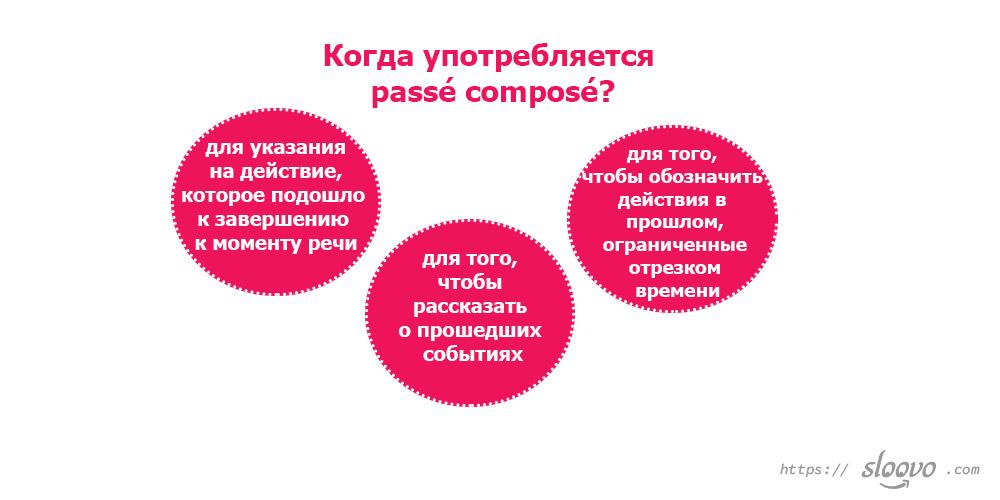 Когда употребляется passé composé?

для указания на действие, которое подошло к завершению к моменту речи

для того, чтобы рассказать о прошедших событиях

для того, чтобы обозначить действия в прошлом, ограниченные отрезком времени

https:// sloovo .com